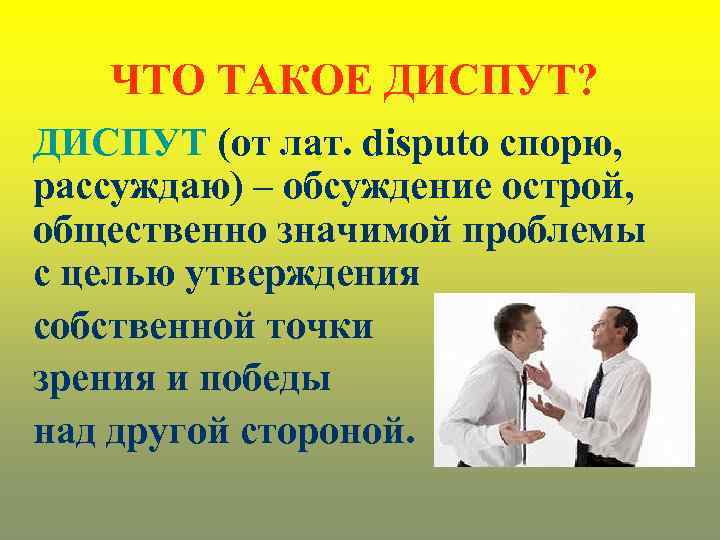 ЧТО ТАКОЕ ДИСПУТ?

ДИСПУТ (от лат. disputo спорю, рассуждаю) – обсуждение острой, общественно значимой проблемы с целью утверждения собственной точки зрения и победы над другой стороной.